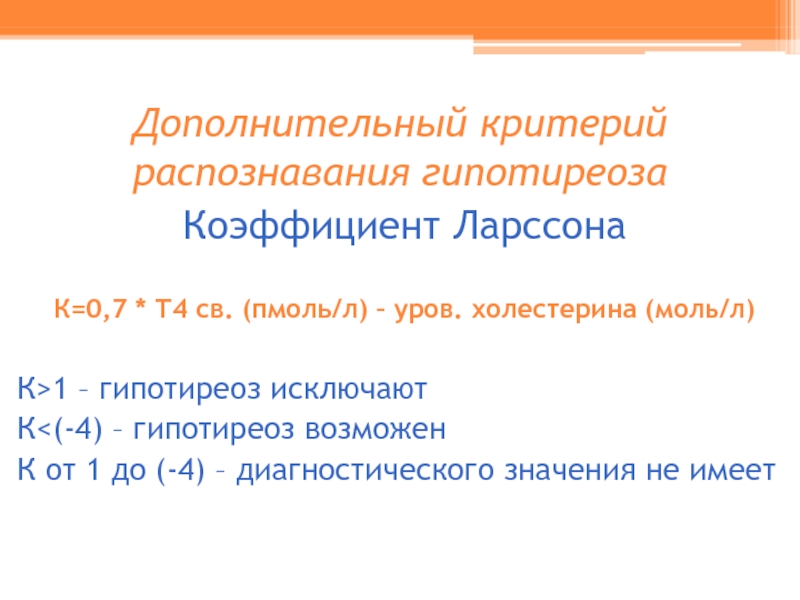 Дополнительный критерий распознавания гипотиреоза

Коэффициент Ларссона

К=0,7 * Т4 св. (пмоль/л) – уров. холестерина (моль/л)

К>1 – гипотиреоз исключают
К<(-4) – гипотиреоз возможен
К от 1 до (-4) – диагностического значения не имеет